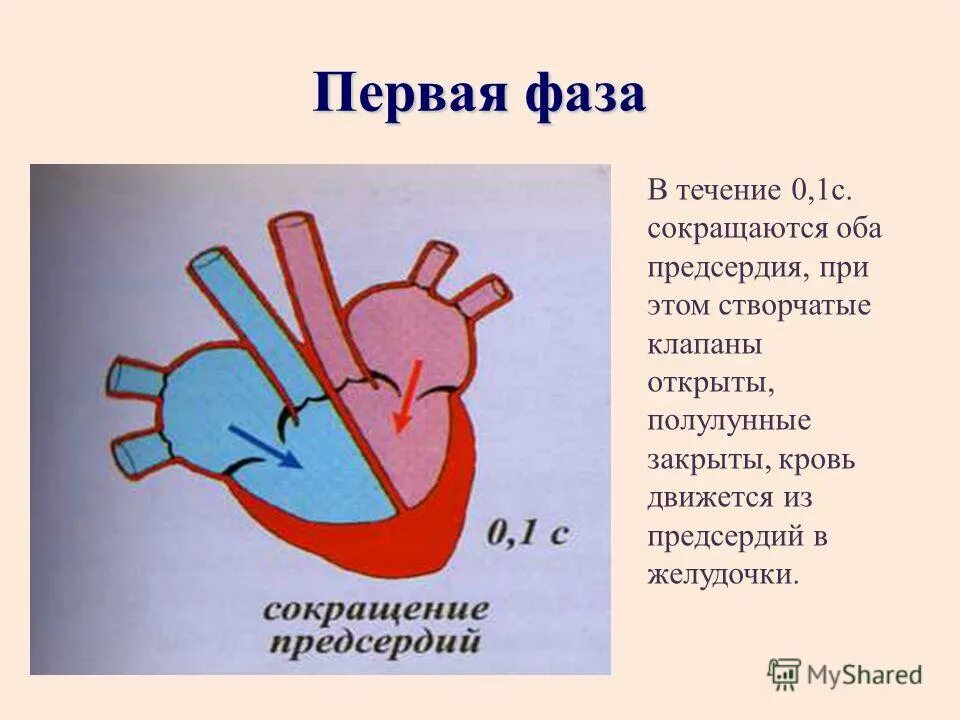 Первая фаза

0,1 с

сокращение предсердий

В течение 0,1с. сокращаются оба предсердия, при этом створчатые клапаны открыты, полулунные закрыты, кровь движется из предсердий в желудочки.

MyShared